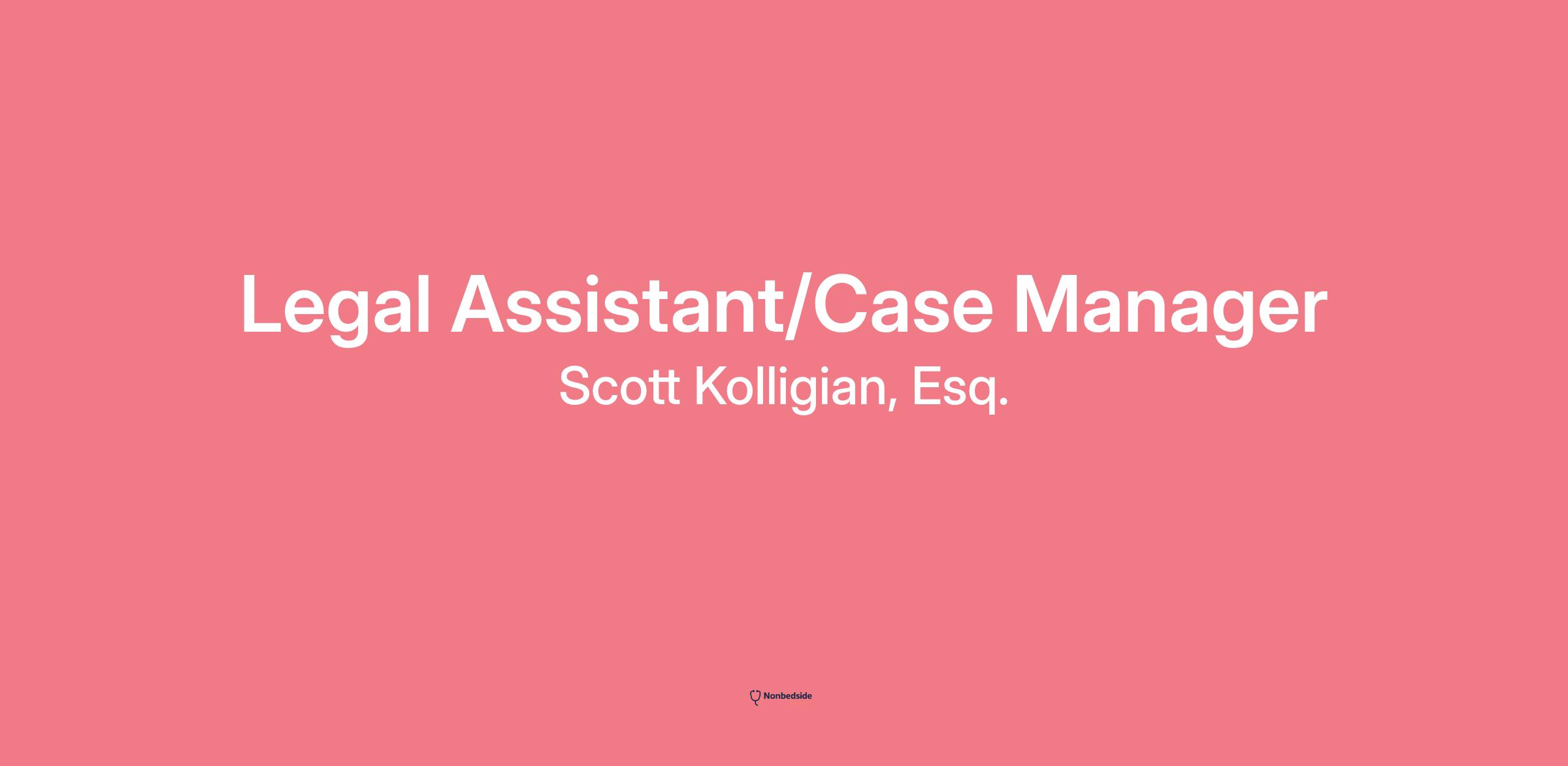 Legal Assistant/Case Manager

Scott Kolligian, Esq.

Nonbedside